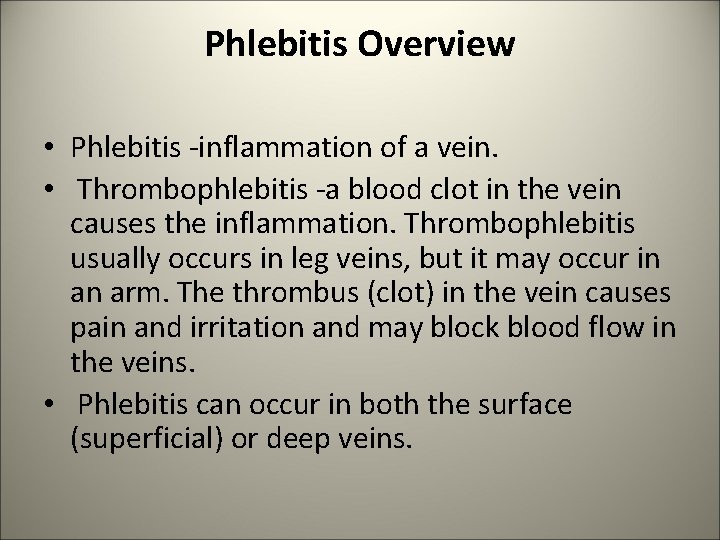 Phlebitis Overview

• Phlebitis -inflammation of a vein.
• Thrombophlebitis -a blood clot in the vein causes the inflammation. Thrombophlebitis usually occurs in leg veins, but it may occur in an arm. The thrombus (clot) in the vein causes pain and irritation and may block blood flow in the veins.
• Phlebitis can occur in both the surface (superficial) or deep veins.